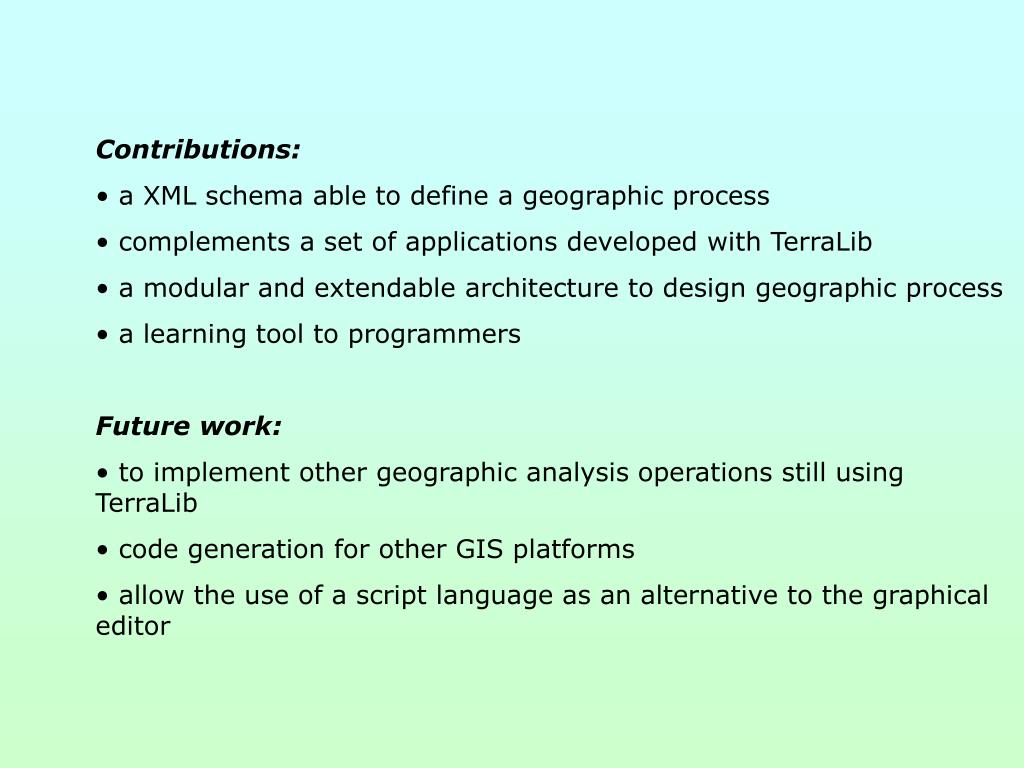 Contributions:

• a XML schema able to define a geographic process

• complements a set of applications developed with TerraLib

• a modular and extendable architecture to design geographic process

• a learning tool to programmers

Future work:

• to implement other geographic analysis operations still using TerraLib

• code generation for other GIS platforms

• allow the use of a script language as an alternative to the graphical editor